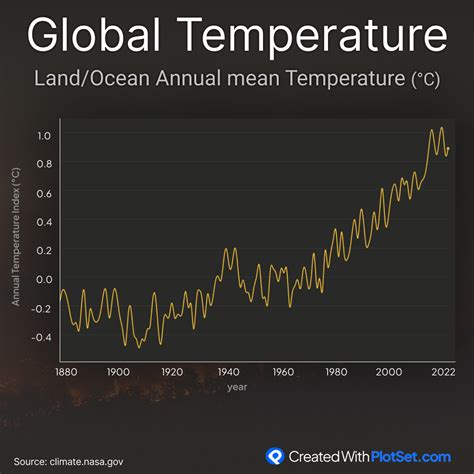 Global Temperature

Land/Ocean Annual mean Temperature (°C)

Annual Temperature Index (°C)

1.0
0.8
0.6
0.4
0.2
0.0
-0.2
-0.4

1880 1900 1920 1940 1960 1980 2000 2022

year

Source: climate.nasa.gov

Created With PlotSet.com